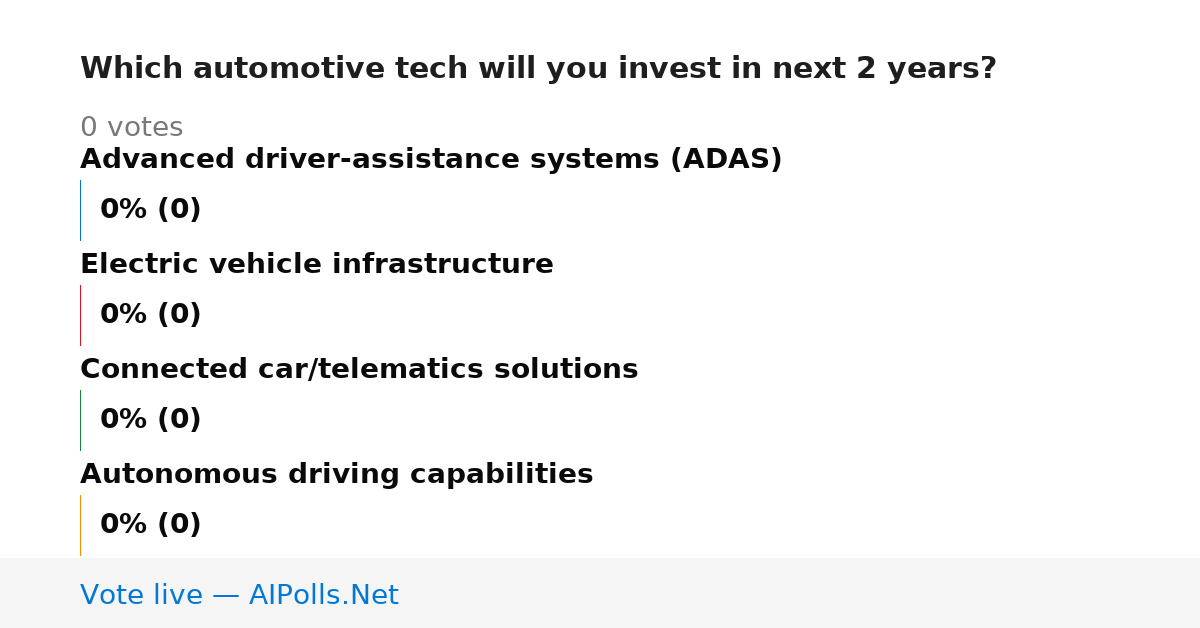 Which automotive tech will you invest in next 2 years?

0 votes

Advanced driver-assistance systems (ADAS)

0% (0)

Electric vehicle infrastructure

0% (0)

Connected car/telematics solutions

0% (0)

Autonomous driving capabilities

0% (0)

Vote live — AIPolls.Net